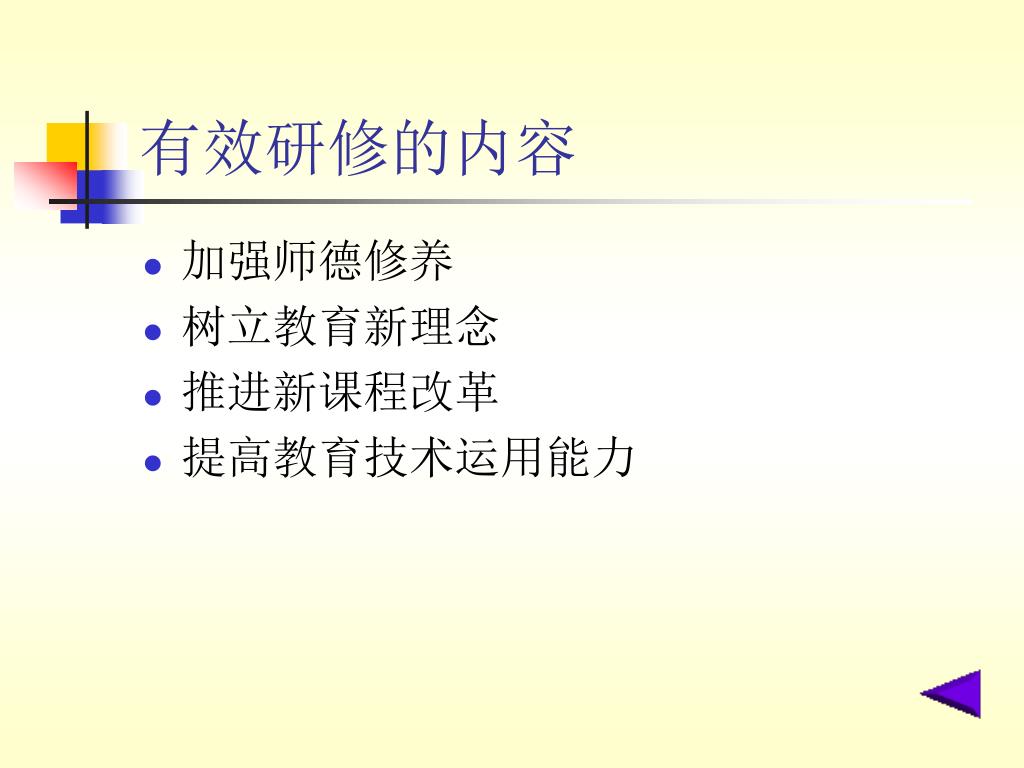 有效研修的内容

- 加强师德修养
- 树立教育新理念
- 推进新课程改革
- 提高教育技术运用能力